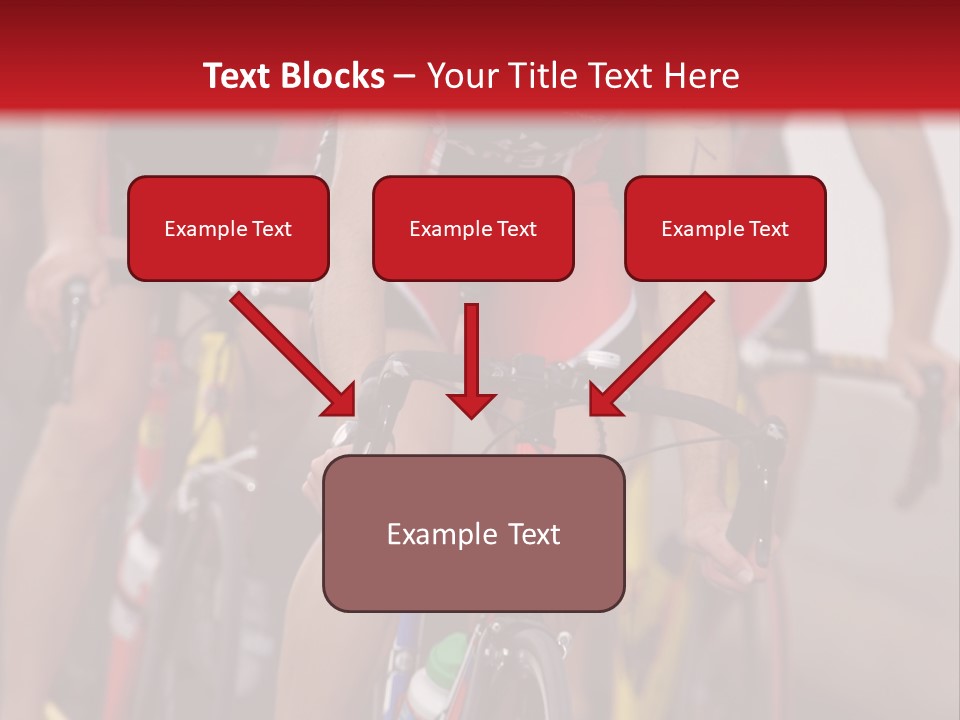 Text Blocks – Your Title Text Here

Example Text

Example Text

Example Text

Example Text